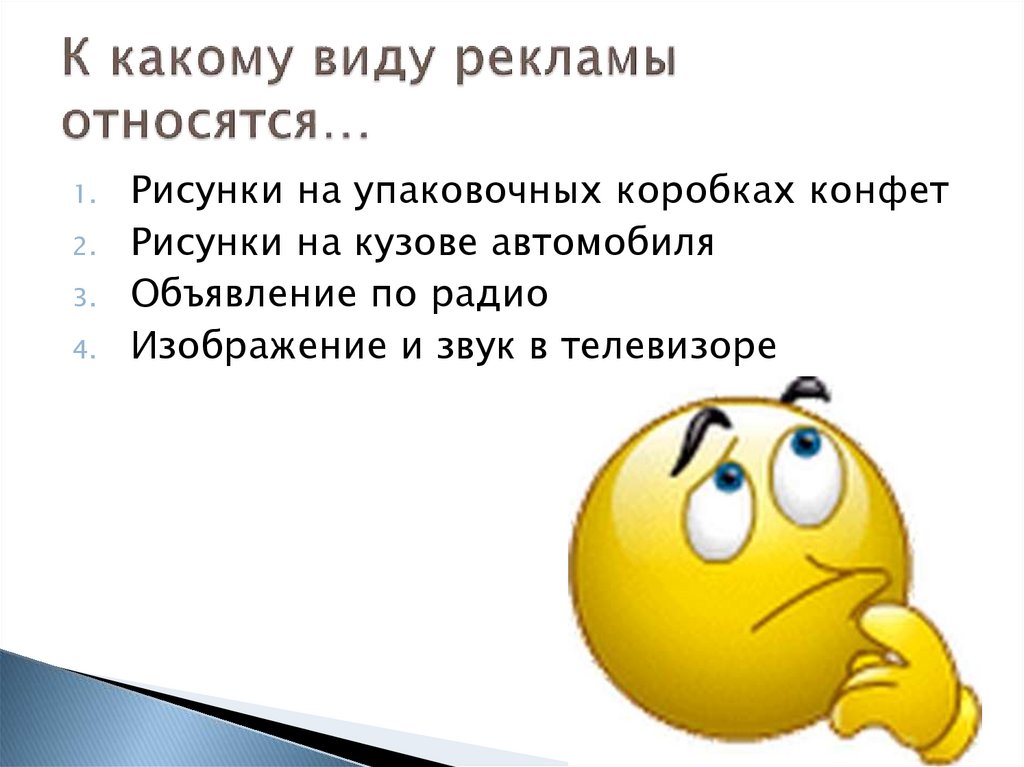 К какому виду рекламы относятся…

1. Рисунки на упаковочных коробках конфет
2. Рисунки на кузове автомобиля
3. Объявление по радио
4. Изображение и звук в телевизоре